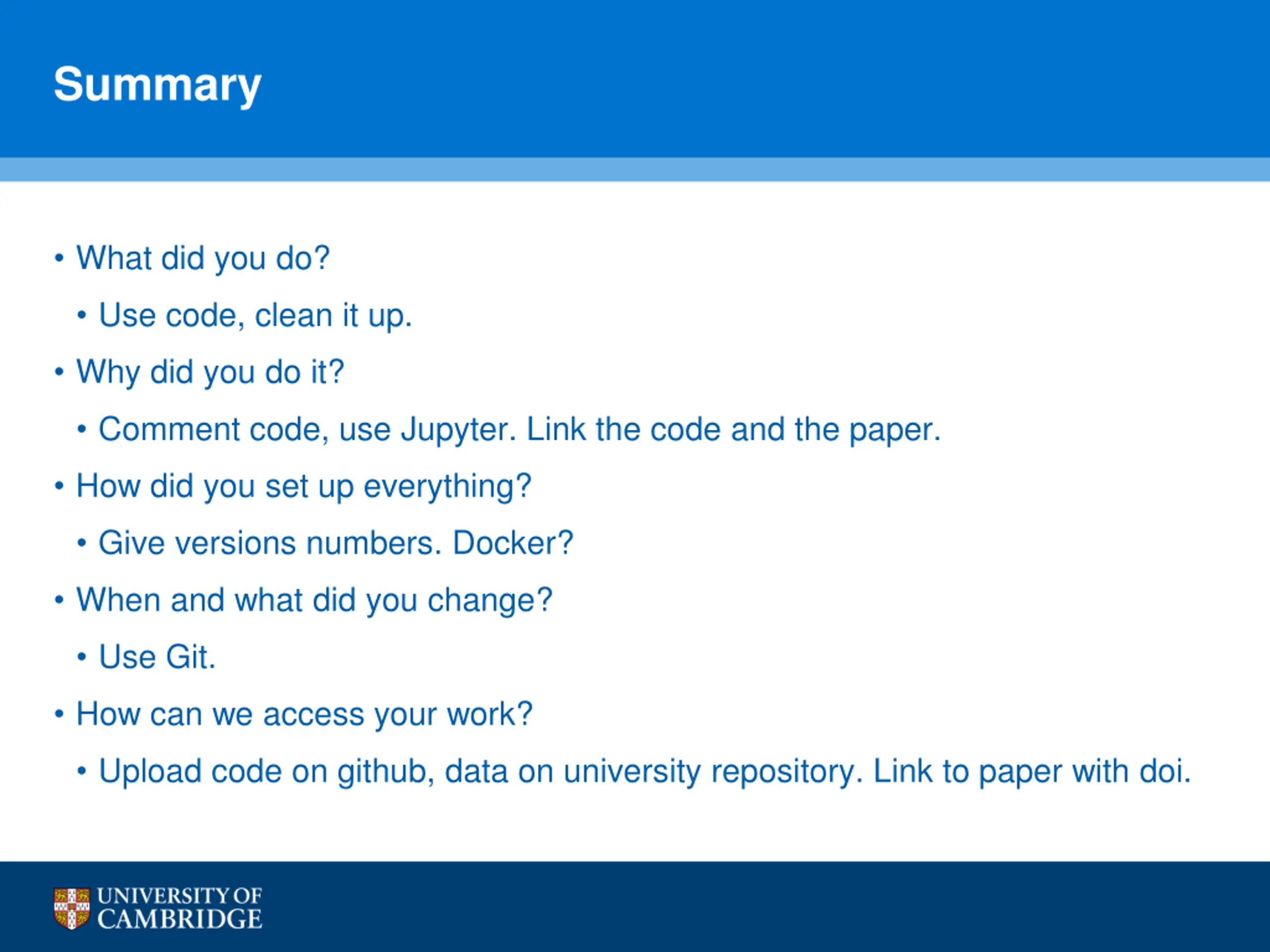 Summary

• What did you do?
  • Use code, clean it up.
• Why did you do it?
  • Comment code, use Jupyter. Link the code and the paper.
• How did you set up everything?
  • Give versions numbers. Docker?
• When and what did you change?
  • Use Git.
• How can we access your work?
  • Upload code on github, data on university repository. Link to paper with doi.

UNIVERSITY OF CAMBRIDGE